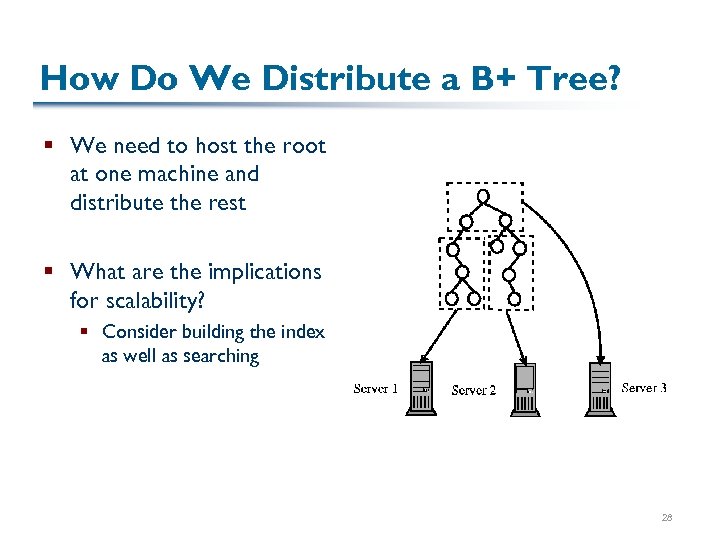 How Do We Distribute a B+ Tree?

▪ We need to host the root at one machine and distribute the rest

▪ What are the implications for scalability?
  ▪ Consider building the index as well as searching

Server 1
Server 2
Server 3

28